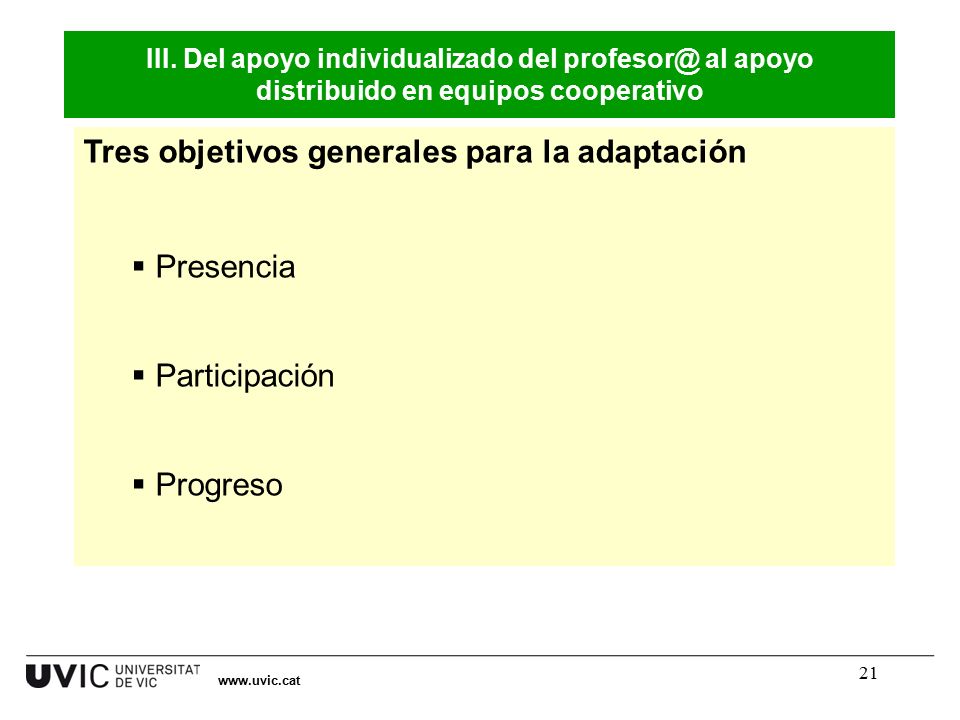 III. Del apoyo individualizado del profesor@ al apoyo distribuido en equipos cooperativo

Tres objetivos generales para la adaptación

▪ Presencia

▪ Participación

▪ Progreso

UVIC UNIVERSITAT DE VIC www.uvic.cat

21